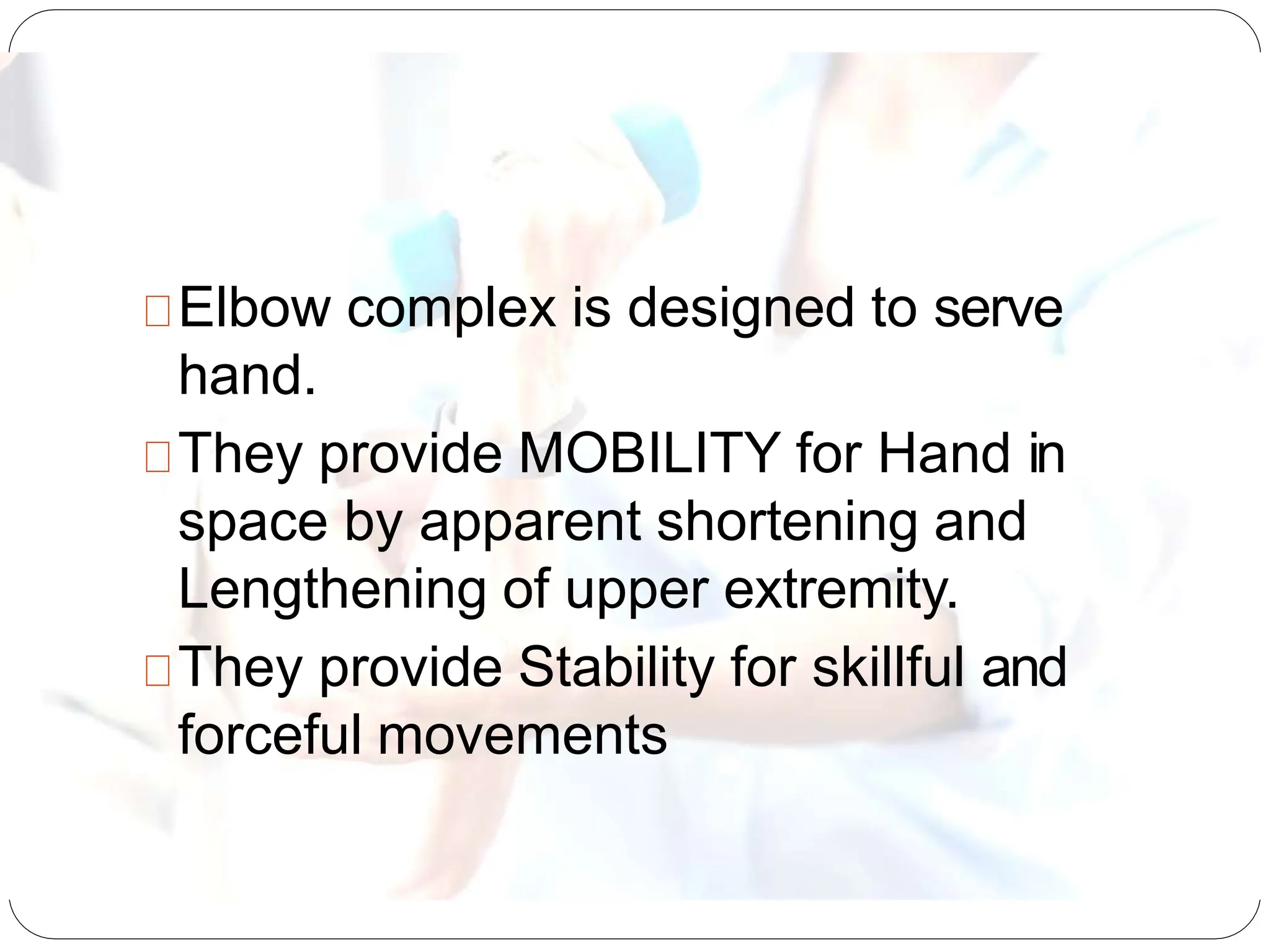 Elbow complex is designed to serve hand.

They provide MOBILITY for Hand in space by apparent shortening and Lengthening of upper extremity.

They provide Stability for skillful and forceful movements